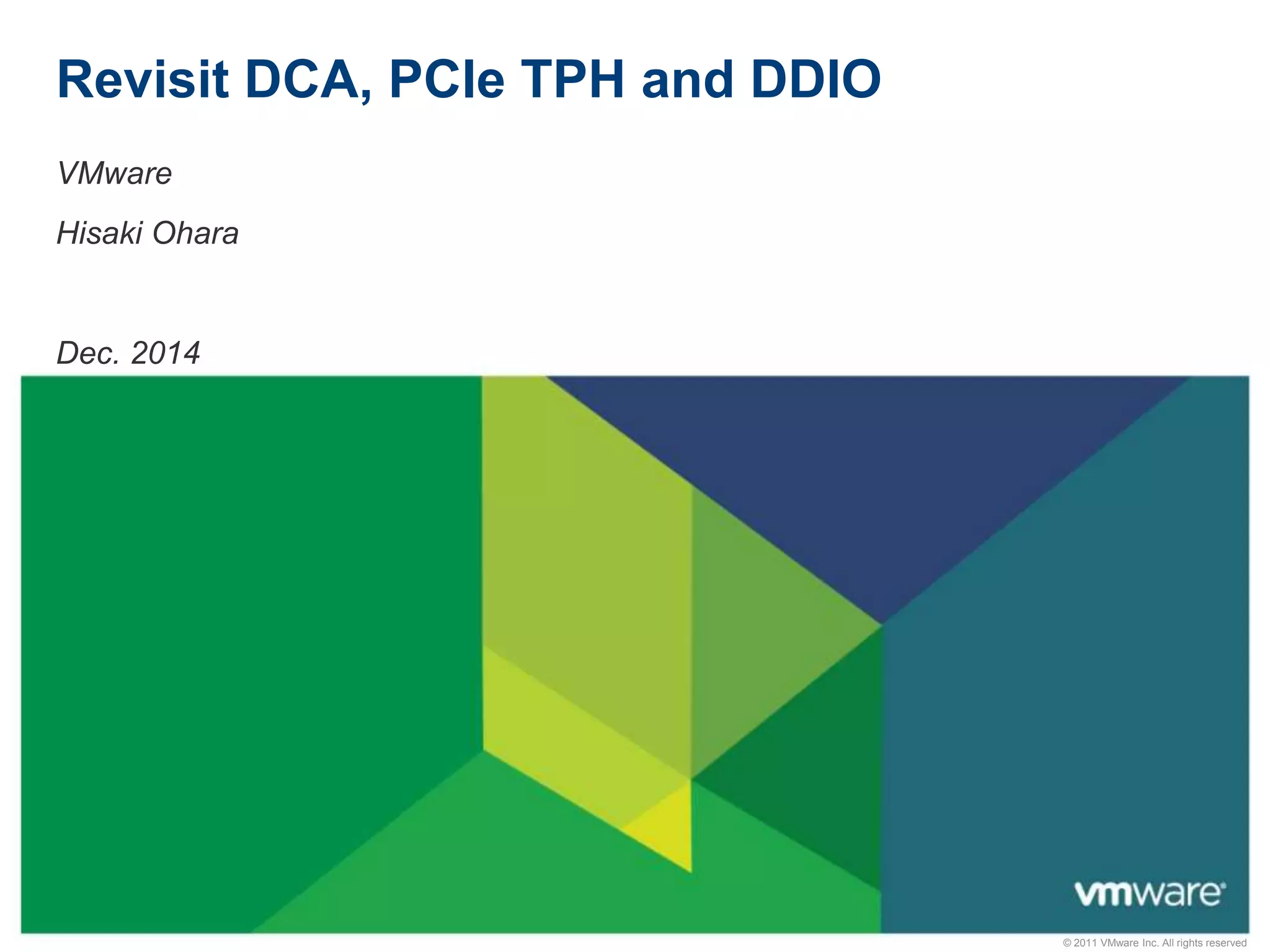 Revisit DCA, PCIe TPH and DDIO

VMware

Hisaki Ohara

Dec. 2014

vmware®

© 2011 VMware Inc. All rights reserved